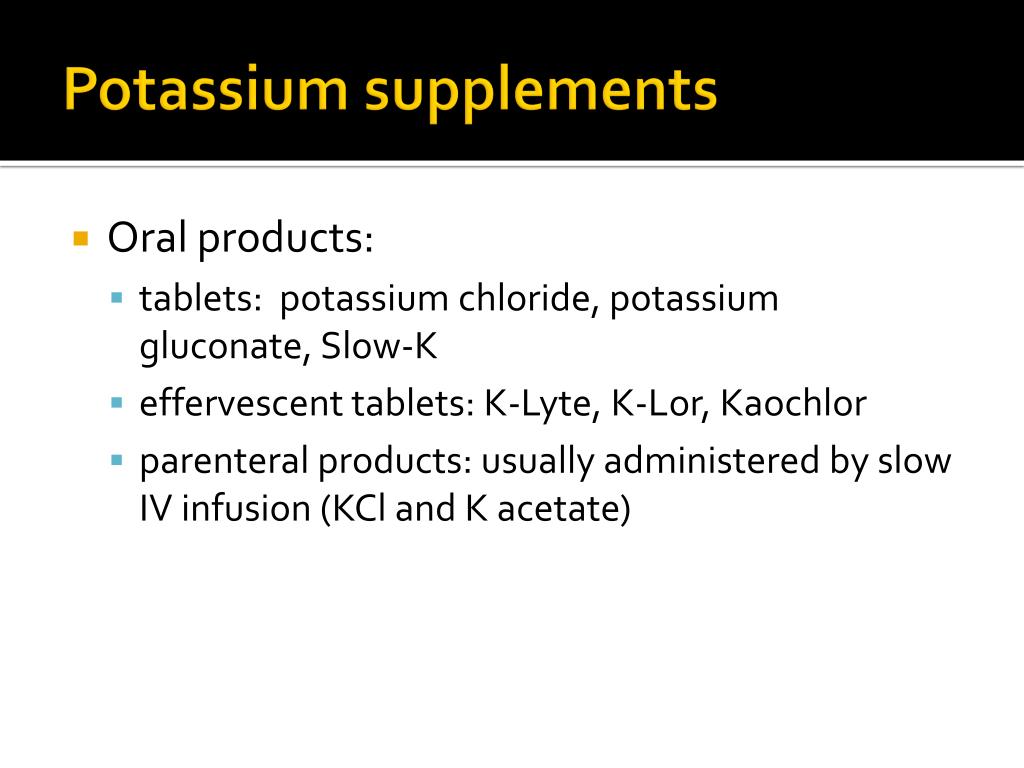 Potassium supplements

Oral products:

tablets: potassium chloride, potassium gluconate, Slow-K

effervescent tablets: K-Lyte, K-Lor, Kaochlor

parenteral products: usually administered by slow IV infusion (KCl and K acetate)